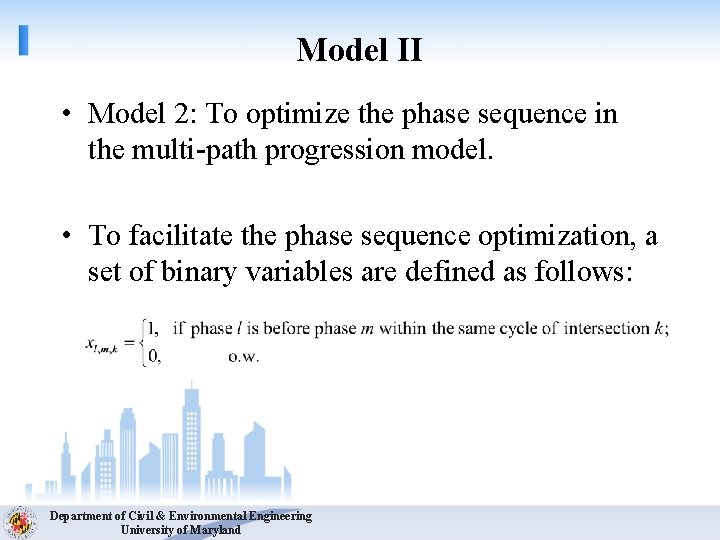 Model II

• Model 2: To optimize the phase sequence in the multi-path progression model.

• To facilitate the phase sequence optimization, a set of binary variables are defined as follows:

$x_{l,m,k} = \begin{cases} 1, & \text{if phase } l \text{ is before phase } m \text{ within the same cycle of intersection } k; \\ 0, & \text{o.w.} \end{cases}$

Department of Civil & Environmental Engineering
University of Maryland